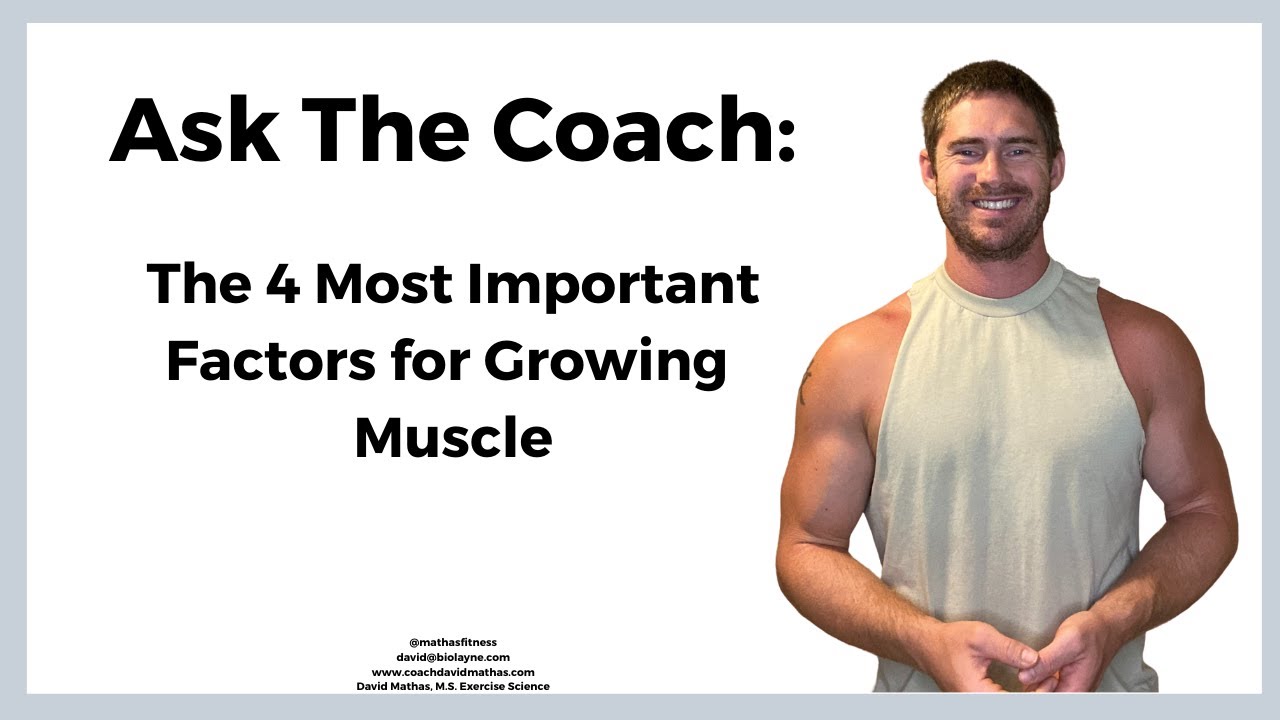 Ask The Coach:

The 4 Most Important Factors for Growing Muscle

@mathasfitness
david@biolayne.com
www.coachdavidmathas.com
David Mathas, M.S. Exercise Science